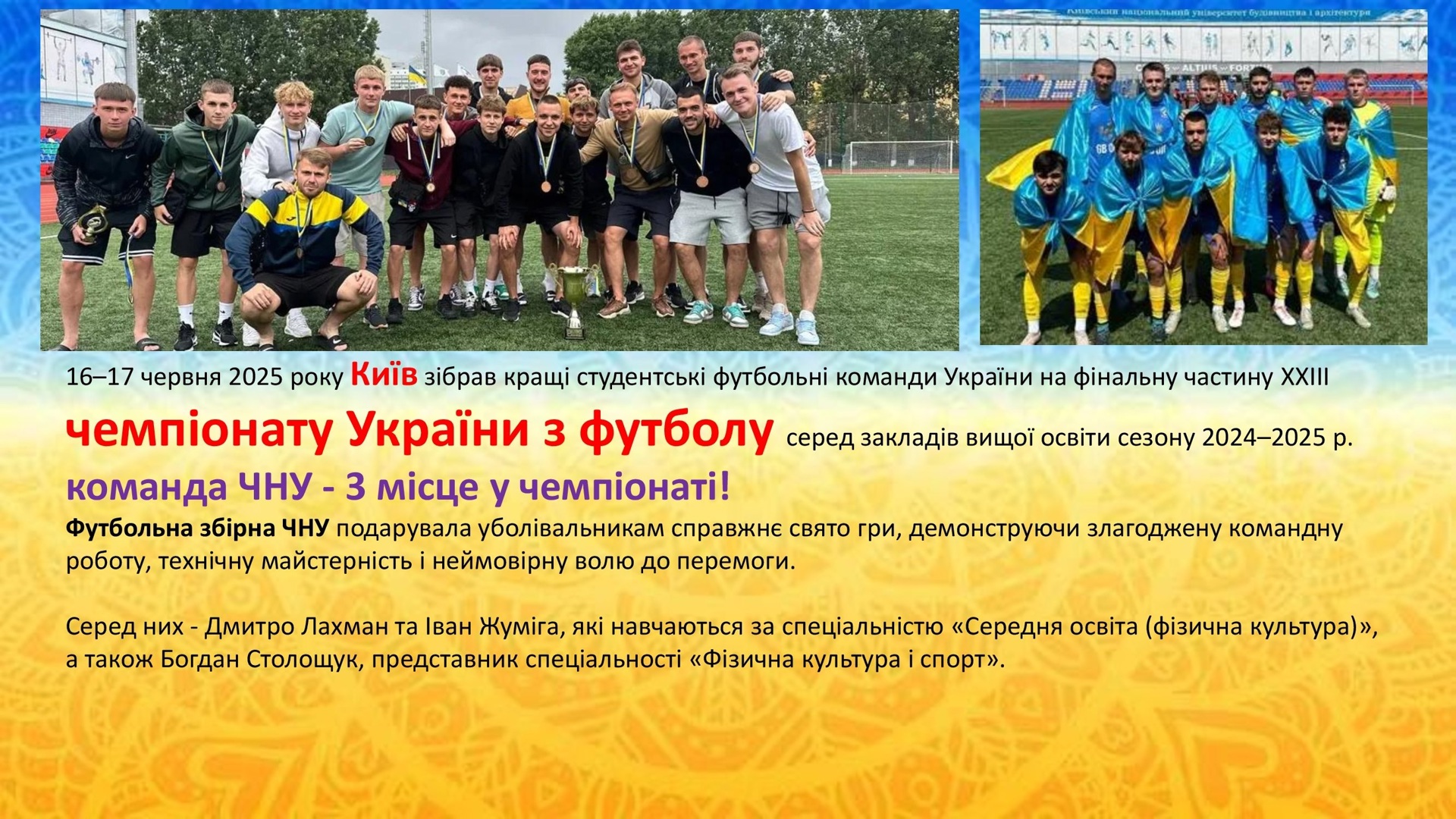 Київський національний університет будівництва і архітектури

16–17 червня 2025 року Київ зібрав кращі студентські футбольні команди України на фінальну частину XXIII чемпіонату України з футболу серед закладів вищої освіти сезону 2024–2025 р.

команда ЧНУ - 3 місце у чемпіонаті!

Футбольна збірна ЧНУ подарувала уболівальникам справжнє свято гри, демонструючи злагоджену командну роботу, технічну майстерність і неймовірну волю до перемоги.

Серед них - Дмитро Лахман та Іван Жуміга, які навчаються за спеціальністю «Середня освіта (фізична культура)», а також Богдан Столощук, представник спеціальності «Фізична культура і спорт».